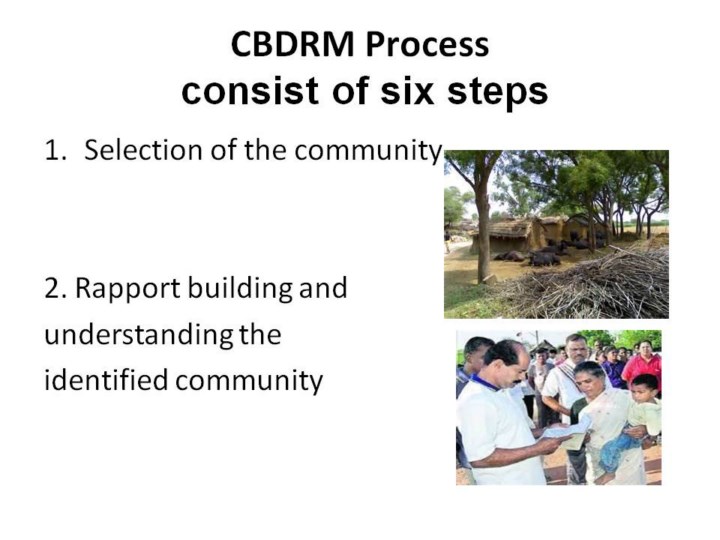 CBDRM Process
consist of six steps

1. Selection of the community

2. Rapport building and understanding the identified community